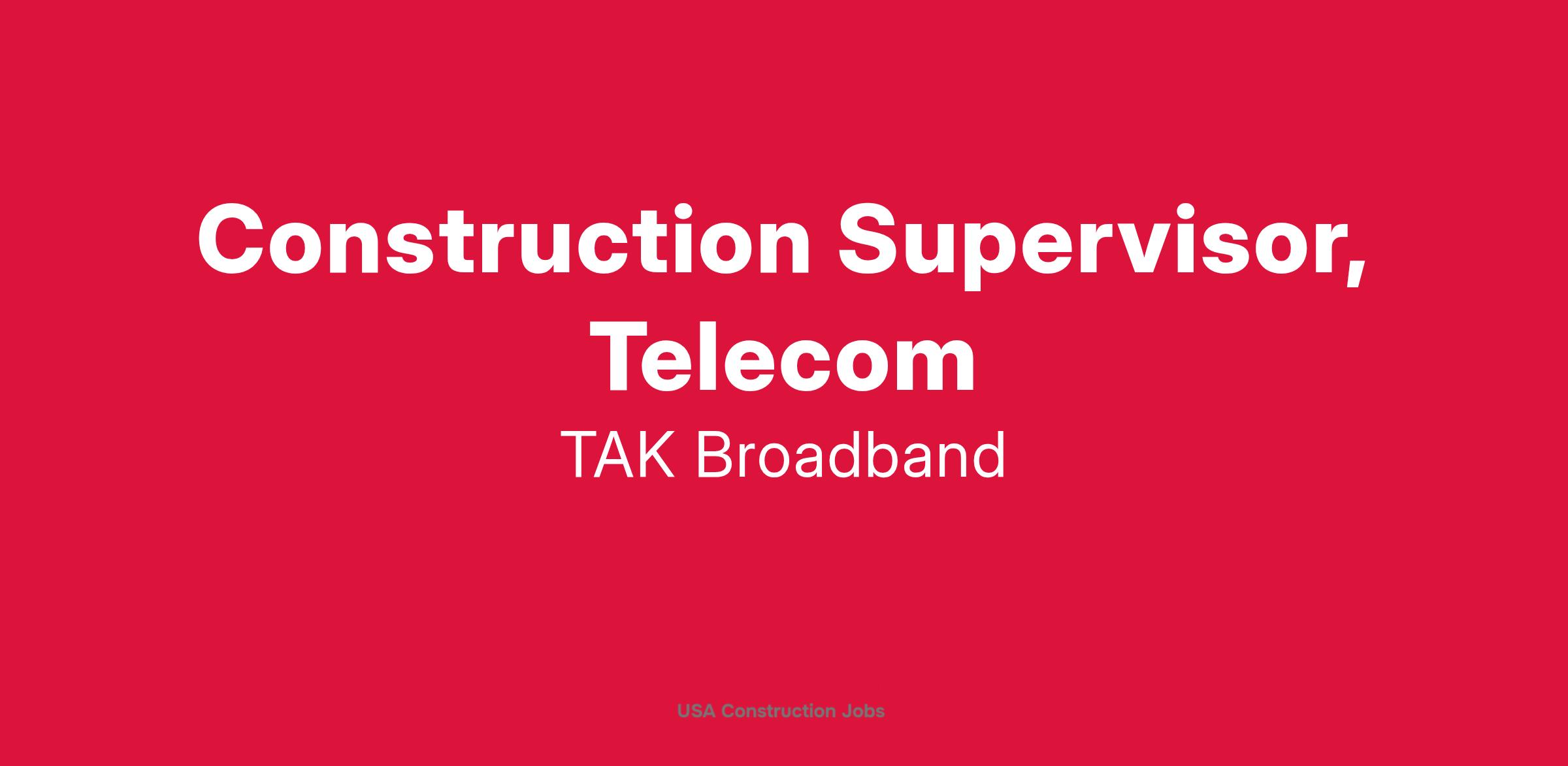 Construction Supervisor, Telecom

TAK Broadband

USA Construction Jobs